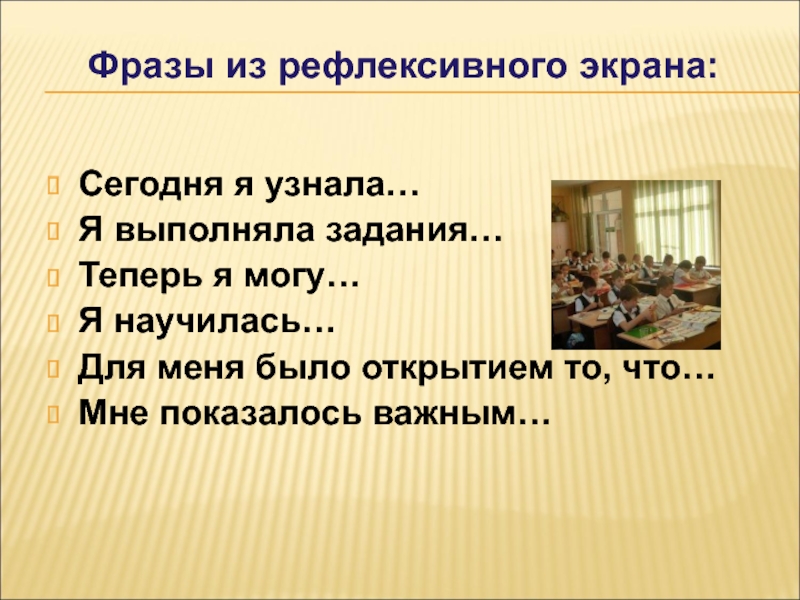 Фразы из рефлексивного экрана:

Сегодня я узнала…
Я выполняла задания…
Теперь я могу…
Я научилась…
Для меня было открытием то, что…
Мне показалось важным…